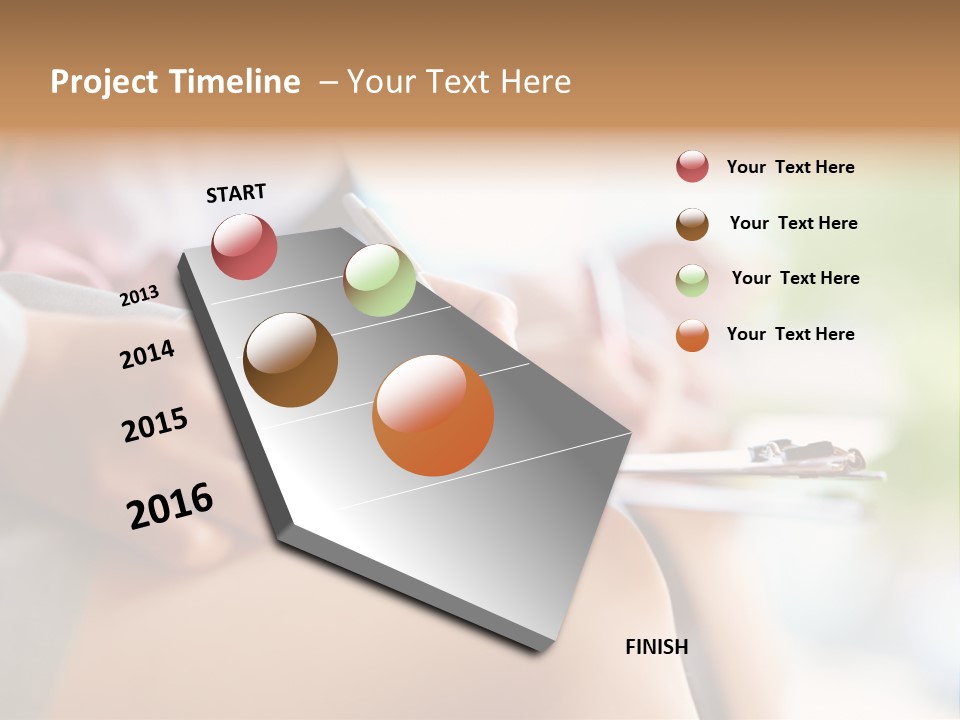 Project Timeline – Your Text Here

START

2013

2014

2015

2016

FINISH

Your Text Here

Your Text Here

Your Text Here

Your Text Here